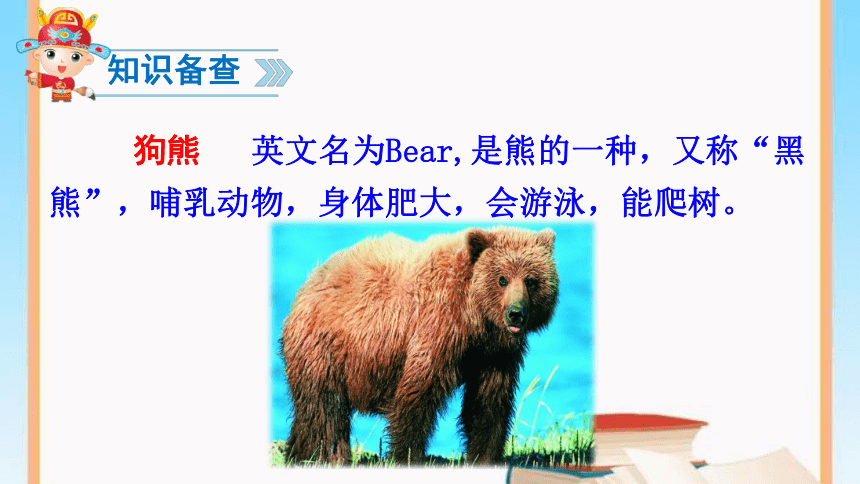 知识备查

狗熊　英文名为Bear,是熊的一种，又称“黑熊”，哺乳动物，身体肥大，会游泳，能爬树。